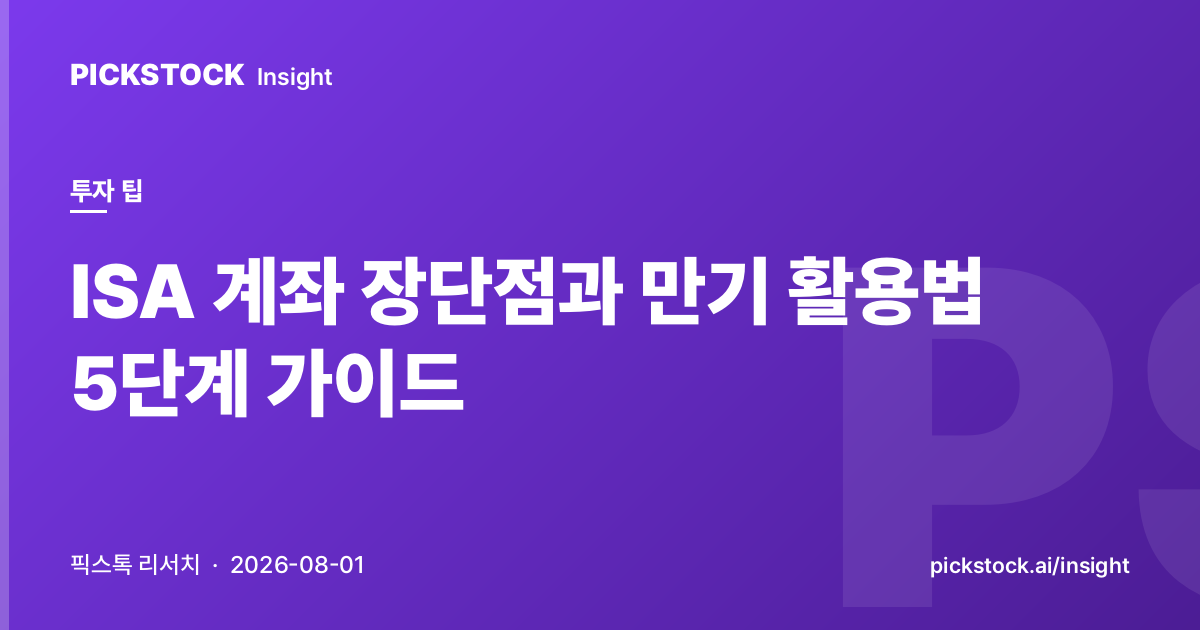 PICKSTOCK Insight

투자 팁

ISA 계좌 장단점과 만기 활용법 5단계 가이드

PS

픽스톡 리서치 · 2026-08-01

pickstock.ai/insight